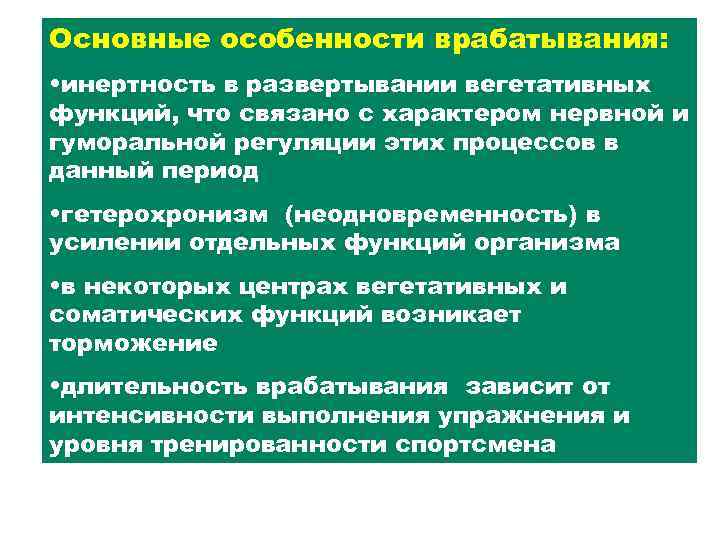 Основные особенности врабатывания:

•инертность в развертывании вегетативных функций, что связано с характером нервной и гуморальной регуляции этих процессов в данный период

•гетерохронизм (неодновременность) в усилении отдельных функций организма

•в некоторых центрах вегетативных и соматических функций возникает торможение

•длительность врабатывания зависит от интенсивности выполнения упражнения и уровня тренированности спортсмена